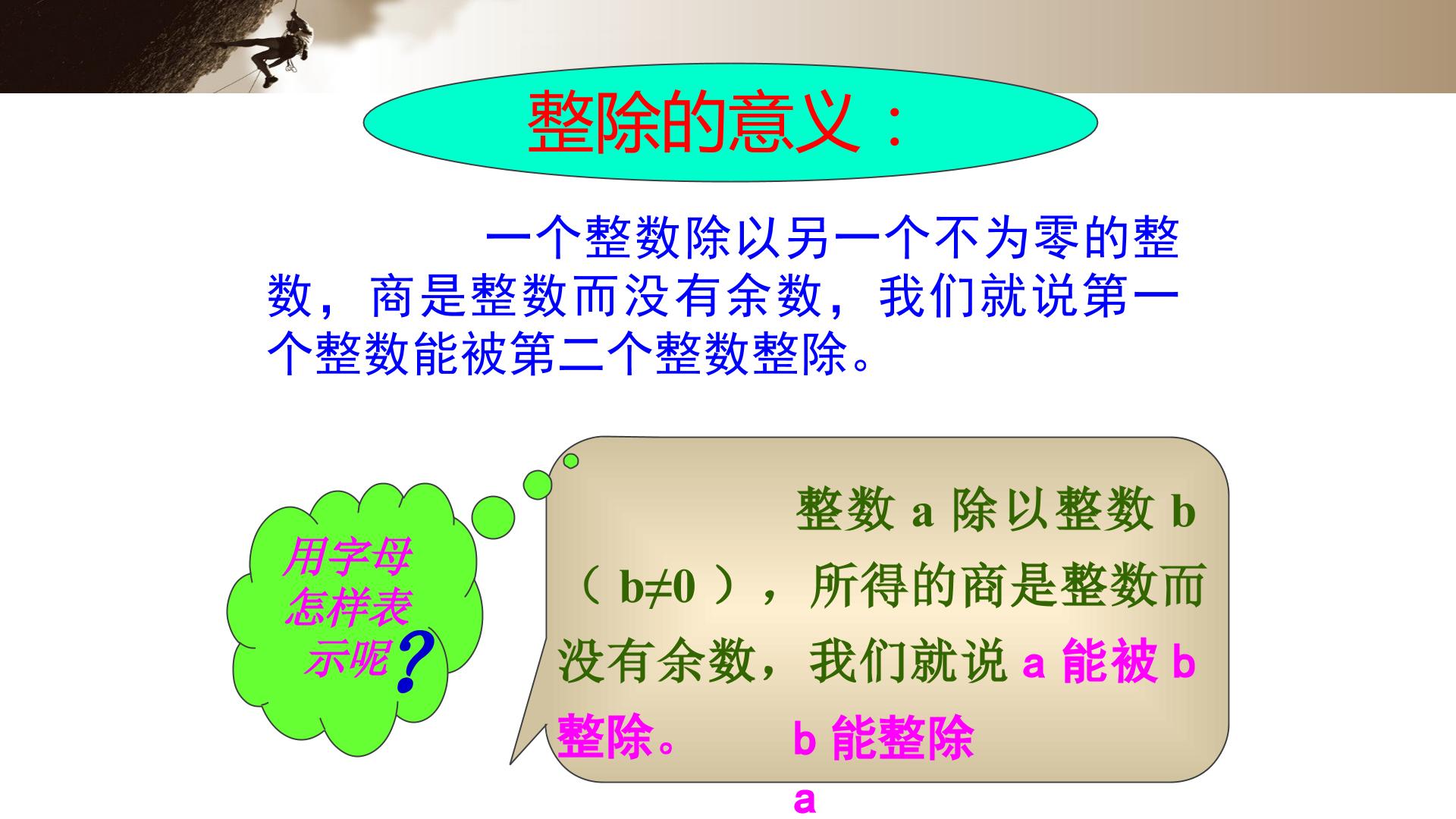 整除的意义：

一个整数除以另一个不为零的整数，商是整数而没有余数，我们就说第一个整数能被第二个整数整除。

用字母怎样表示呢？

整数 a 除以整数 b（ b≠0 ），所得的商是整数而没有余数，我们就说 a 能被 b 整除。 b 能整除 a